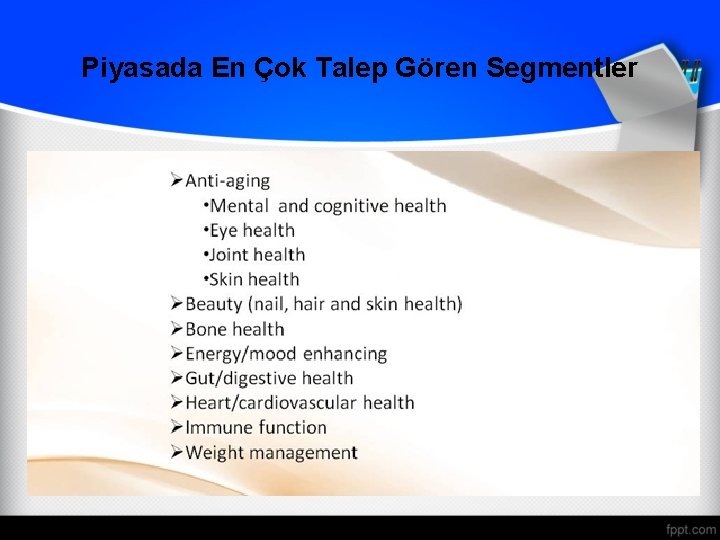 Piyasada En Çok Talep Gören Segmentler

➢Anti-aging
•Mental and cognitive health
•Eye health
•Joint health
•Skin health
➢Beauty (nail, hair and skin health)
➢Bone health
➢Energy/mood enhancing
➢Gut/digestive health
➢Heart/cardiovascular health
➢Immune function
➢Weight management

fppt.com